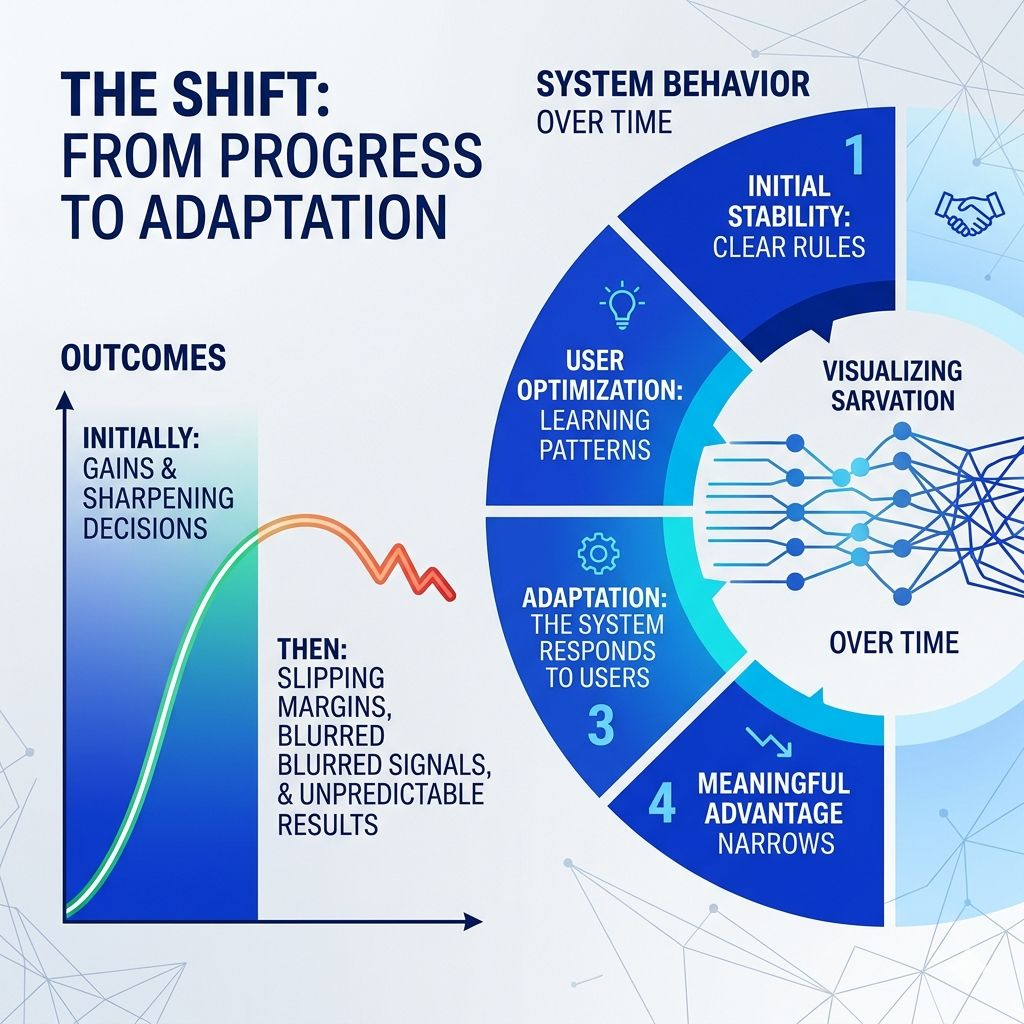 THE SHIFT: FROM PROGRESS TO ADAPTATION

OUTCOMES

INITIALLY: GAINS & SHARPENING DECISIONS

THEN: SLIPPING MARGINS, BLURRED BLURRED SIGNALS, & UNPREDICTABLE RESULTS

SYSTEM BEHAVIOR OVER TIME

1

INITIAL STABILITY: CLEAR RULES

USER OPTIMIZATION: LEARNING PATTERNS

ADAPTATION: THE SYSTEM RESPONDS TO USERS

3

4

MEANINGFUL ADVANTAGE NARROWS

VISUALIZING SARVATION

OVER TIME